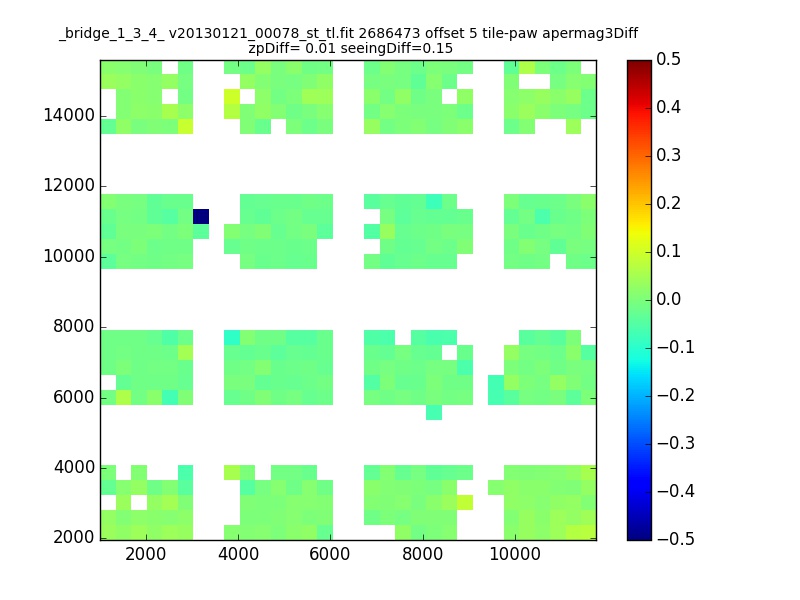 _bridge_1_3_4_ v20130121_00078_st_tl.fit 2686473 offset 5 tile-paw apermag3Diff
zpDiff= 0.01 seeingDiff=0.15

14000
12000
10000
8000
6000
4000
2000

2000
4000
6000
8000
10000

0.5
0.4
0.3
0.2
0.1
0.0
−0.1
−0.2
−0.3
−0.4
−0.5